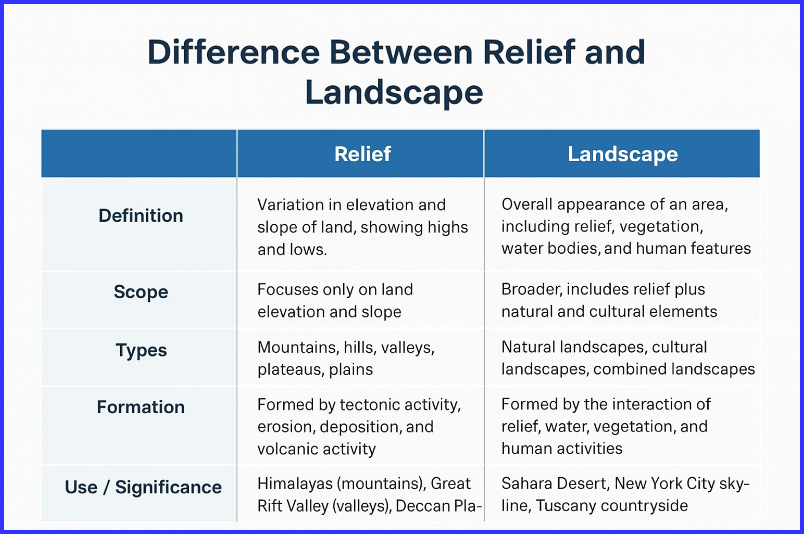 Difference Between Relief and Landscape

|  | Relief | Landscape |
|---|---|---|
| Definition | Variation in elevation and slope of land, showing highs and lows. | Overall appearance of an area, including relief, vegetation, water bodies, and human features |
| Scope | Focuses only on land elevation and slope | Broader, includes relief plus natural and cultural elements |
| Types | Mountains, hills, valleys, plateaus, plains | Natural landscapes, cultural landscapes, combined landscapes |
| Formation | Formed by tectonic activity, erosion, deposition, and volcanic activity | Formed by the interaction of relief, water, vegetation, and human activities |
| Use / Significance | Himalayas (mountains), Great Rift Valley (valleys), Deccan Pla- | Sahara Desert, New York City skyline, Tuscany countryside |